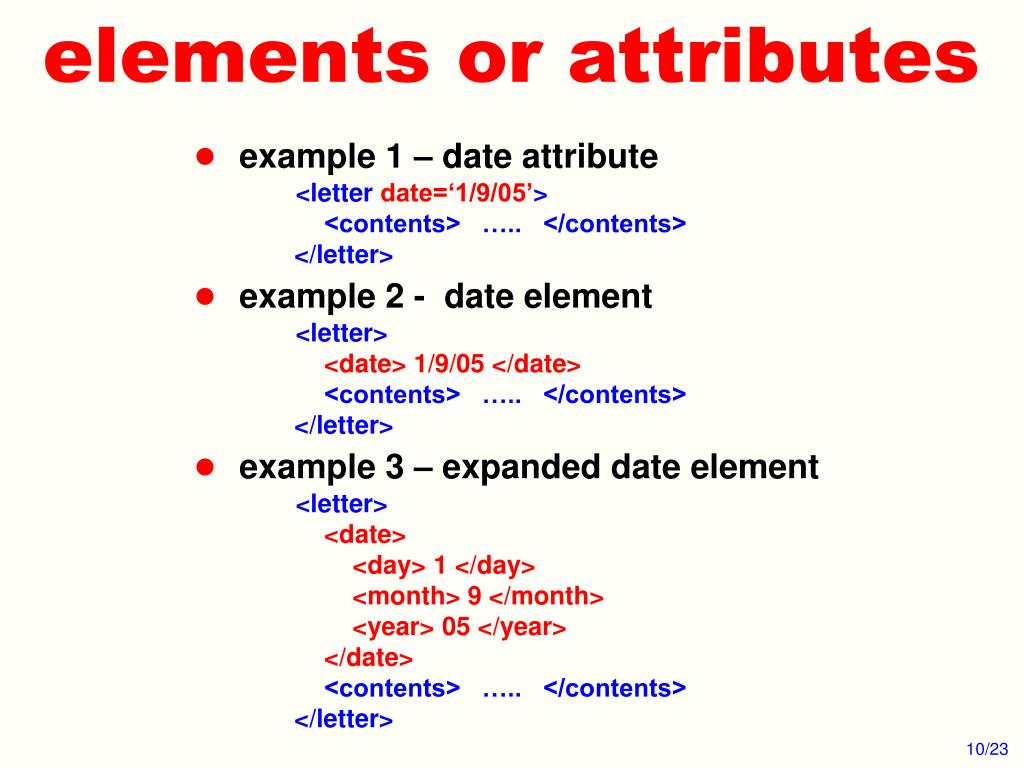 elements or attributes

• example 1 – date attribute
<letter date=‘1/9/05’>
<contents> ….. </contents>
</letter>

• example 2 - date element
<letter>
<date> 1/9/05 </date>
<contents> ….. </contents>
</letter>

• example 3 – expanded date element
<letter>
<date>
<day> 1 </day>
<month> 9 </month>
<year> 05 </year>
</date>
<contents> ….. </contents>
</letter>

10/23